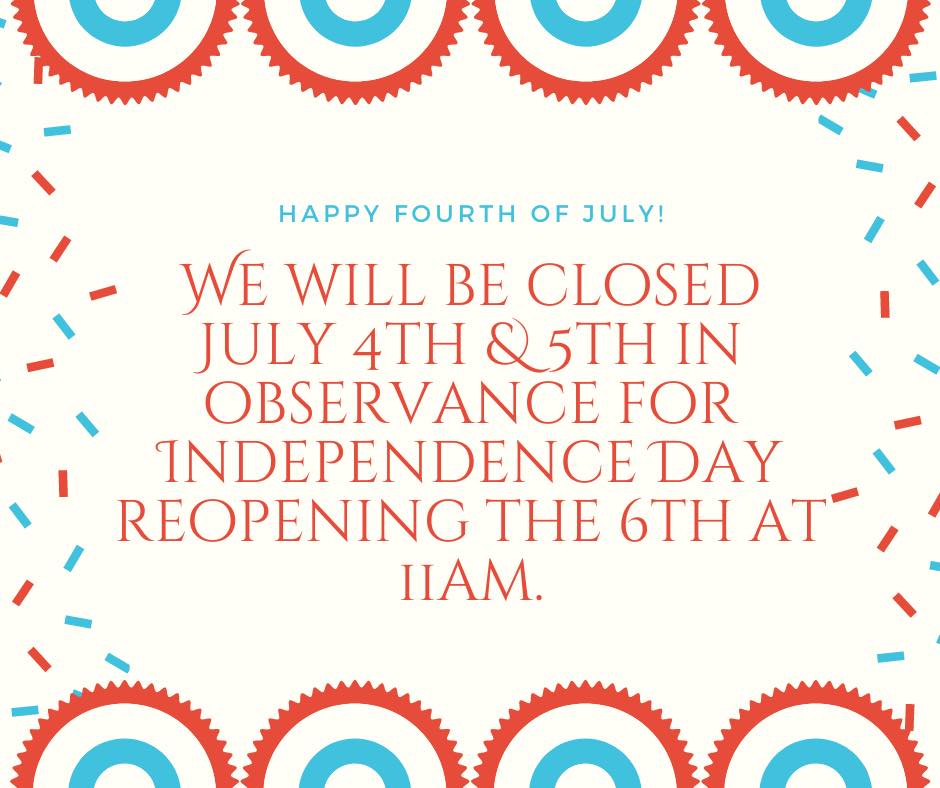 HAPPY FOURTH OF JULY!

WE WILL BE CLOSED JULY 4TH & 5TH IN OBSERVANCE FOR INDEPENDENCE DAY REOPENING THE 6TH AT 11AM.